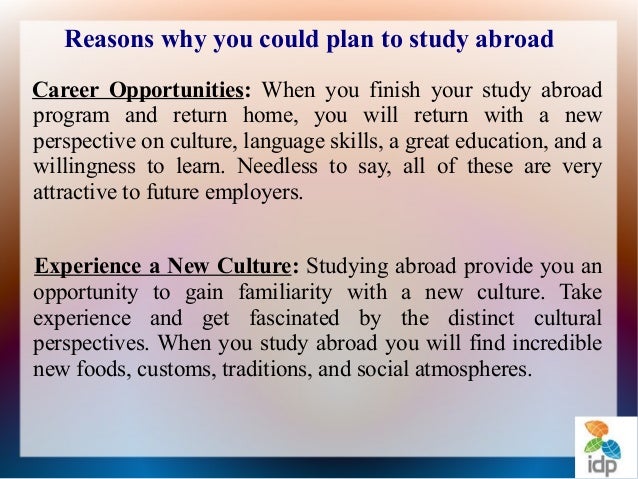 Reasons why you could plan to study abroad

Career Opportunities: When you finish your study abroad program and return home, you will return with a new perspective on culture, language skills, a great education, and a willingness to learn. Needless to say, all of these are very attractive to future employers.

Experience a New Culture: Studying abroad provide you an opportunity to gain familiarity with a new culture. Take experience and get fascinated by the distinct cultural perspectives. When you study abroad you will find incredible new foods, customs, traditions, and social atmospheres.

idp